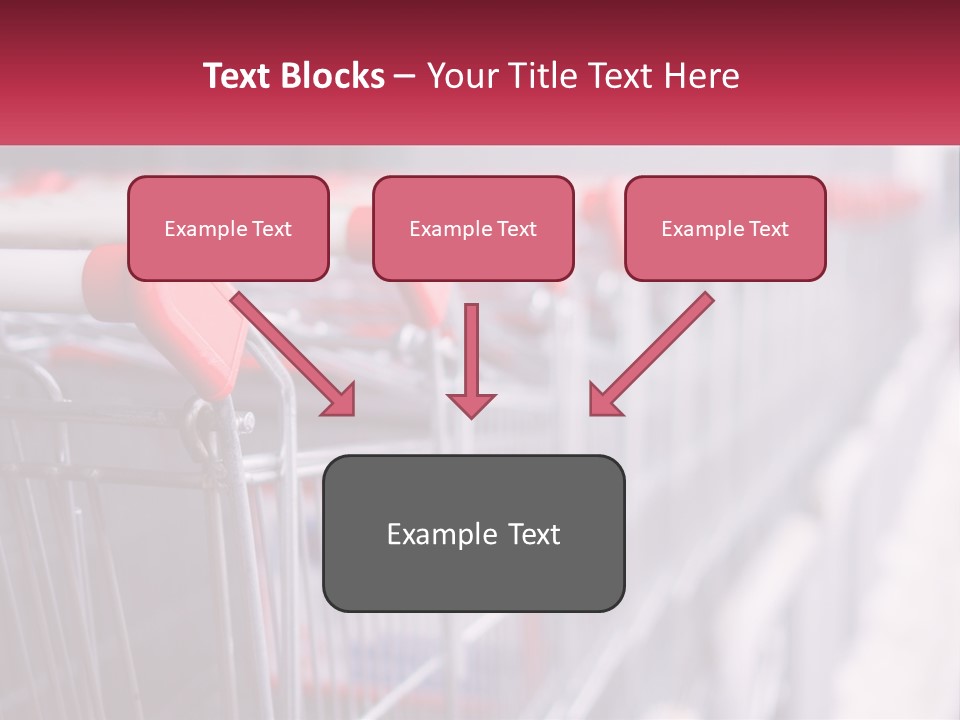 Text Blocks – Your Title Text Here

Example Text

Example Text

Example Text

Example Text